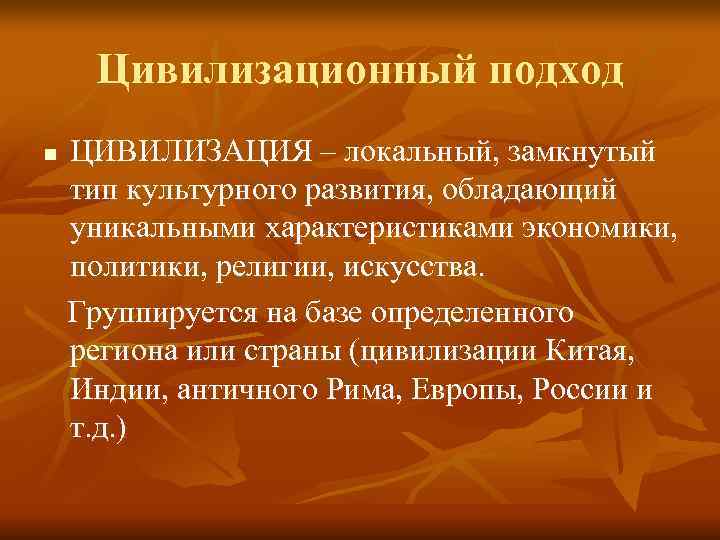 Цивилизационный подход

■ ЦИВИЛИЗАЦИЯ – локальный, замкнутый тип культурного развития, обладающий уникальными характеристиками экономики, политики, религии, искусства.

Группируется на базе определенного региона или страны (цивилизации Китая, Индии, античного Рима, Европы, России и т.д.)